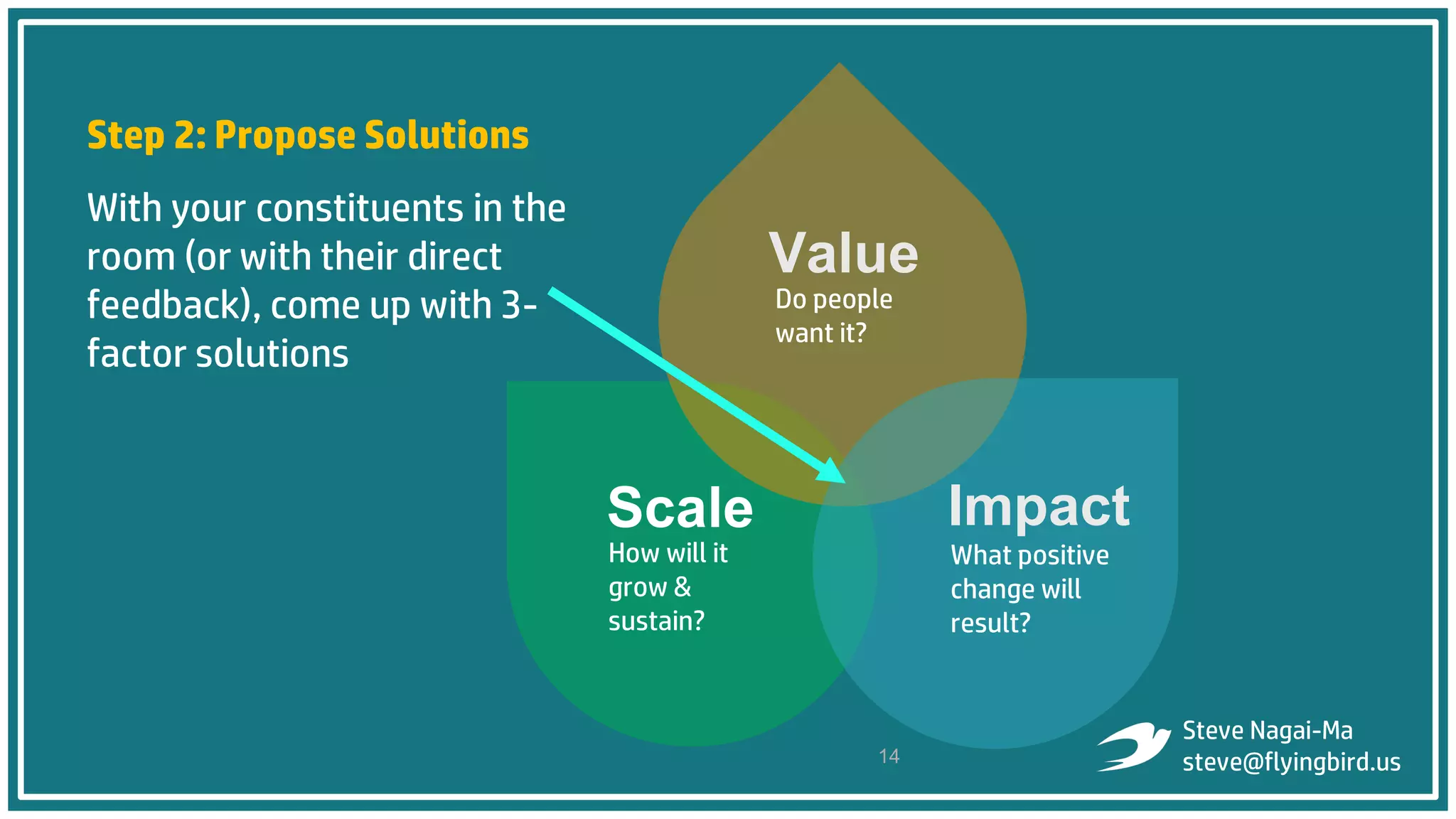 Step 2: Propose Solutions

With your constituents in the room (or with their direct feedback), come up with 3-factor solutions

Value
Do people want it?

Scale
How will it grow & sustain?

Impact
What positive change will result?

14

Steve Nagai-Ma
steve@flyingbird.us